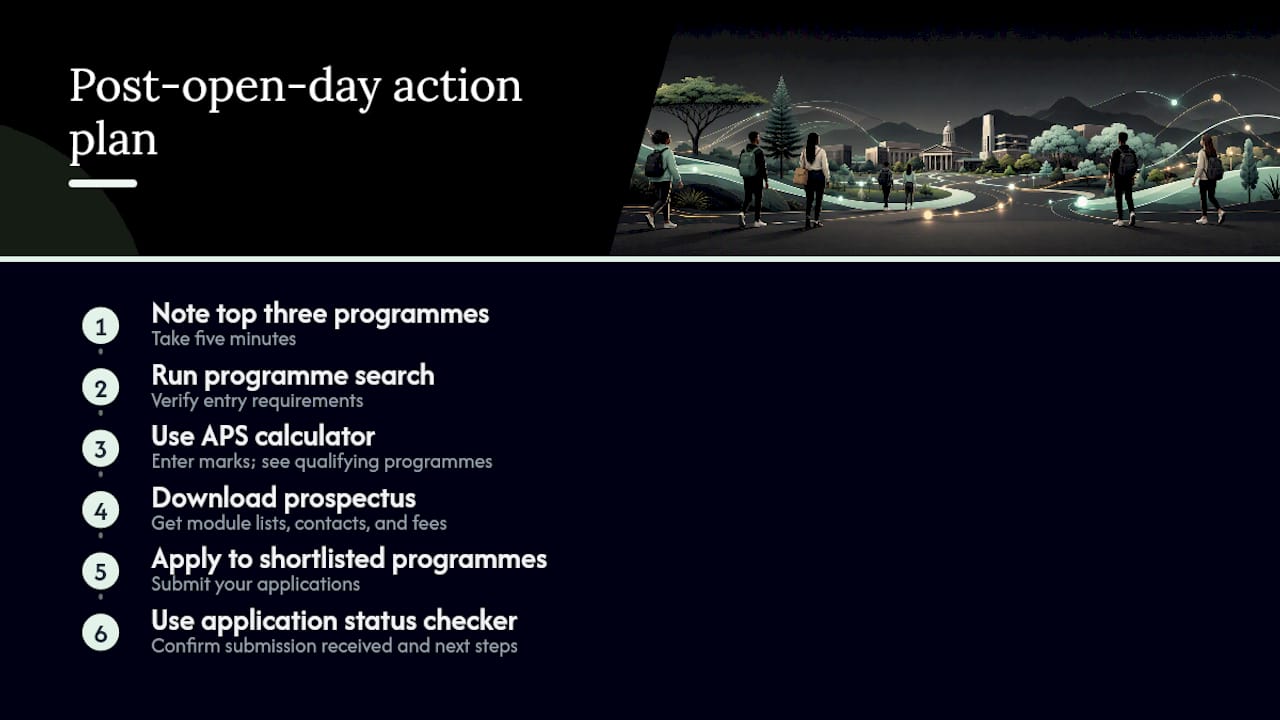 Post-open-day action plan

1 Note top three programmes
Take five minutes

2 Run programme search
Verify entry requirements

3 Use APS calculator
Enter marks; see qualifying programmes

4 Download prospectus
Get module lists, contacts, and fees

5 Apply to shortlisted programmes
Submit your applications

6 Use application status checker
Confirm submission received and next steps